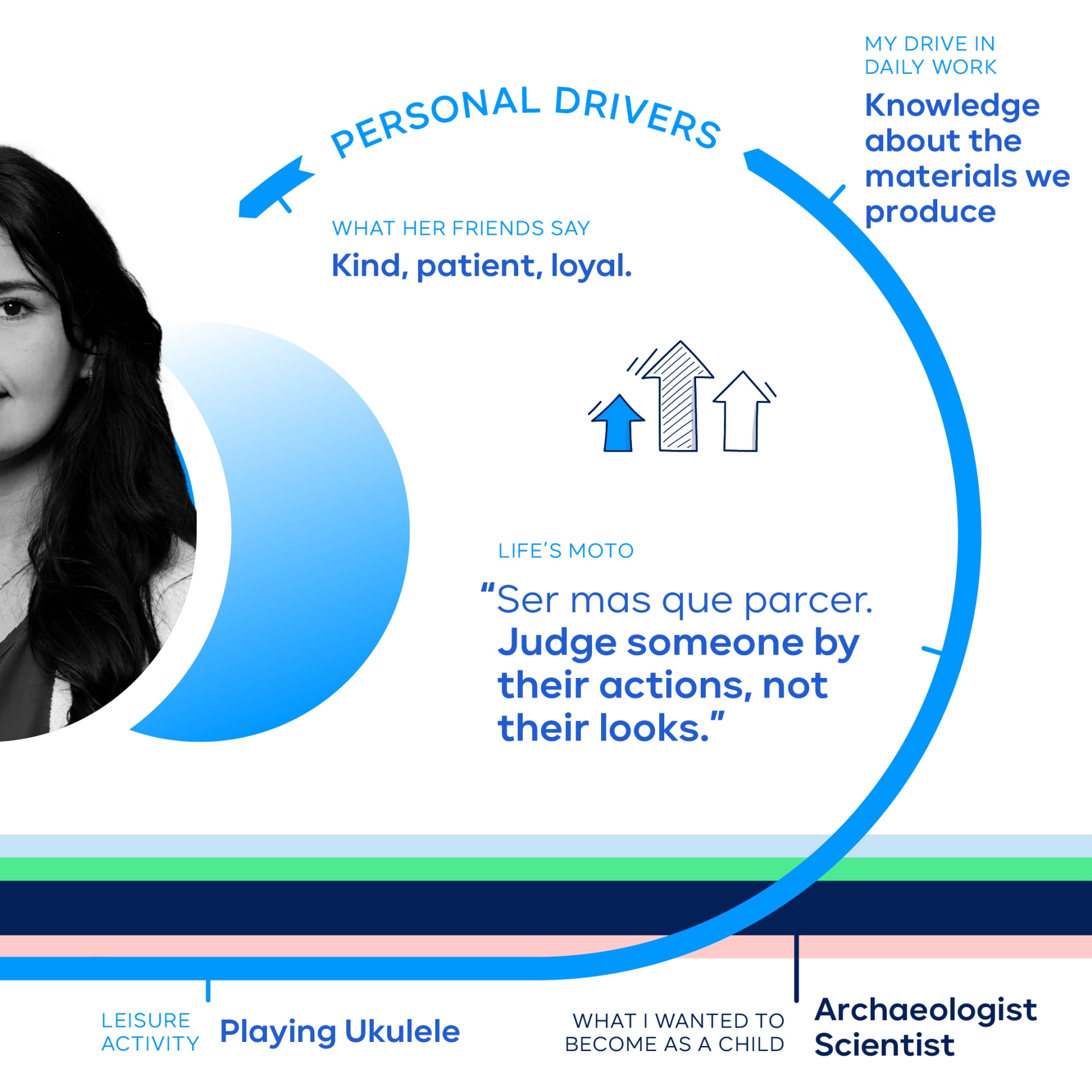 PERSONAL DRIVERS

MY DRIVE IN DAILY WORK
Knowledge about the materials we produce

WHAT HER FRIENDS SAY
Kind, patient, loyal.

LIFE'S MOTO
“Ser mas que parcer.
Judge someone by their actions, not their looks.”

LEISURE ACTIVITY
Playing Ukulele

WHAT I WANTED TO BECOME AS A CHILD
Archaeologist Scientist